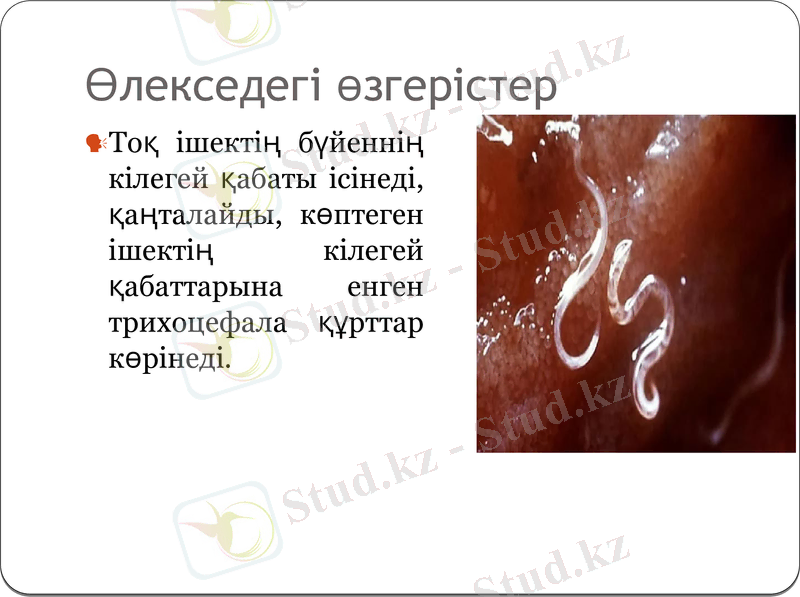 Өлекседегі өзгерістер

Тоқ ішектің бүйеннің кілегей қабаты ісінеді, қанталайды, көптеген ішектің кілегей қабаттарына енген трихоцефала құрттар көрінеді.

Stud.kz - Stud.kz
Stud.kz - Stud.kz
Stud.kz - Stud.kz
Stud.kz
Stud.kz